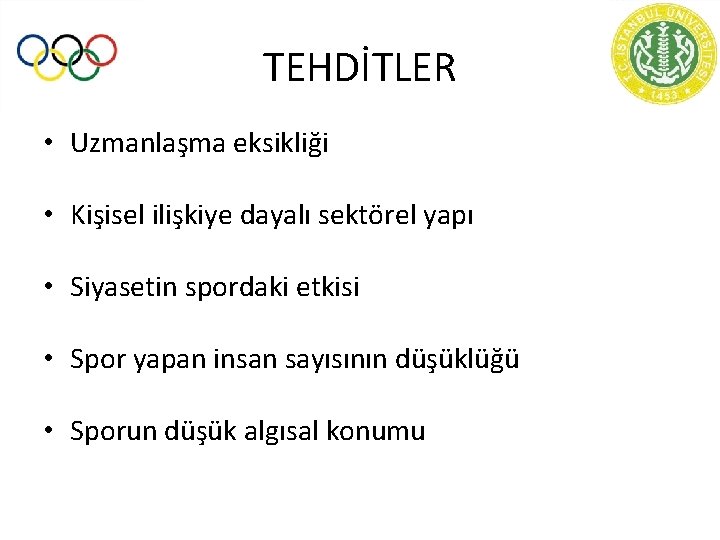 T.C. İSTANBUL ÜNİVERSİTESİ
1453

TEHDİTLER

• Uzmanlaşma eksikliği

• Kişisel ilişkiye dayalı sektörel yapı

• Siyasetin spordaki etkisi

• Spor yapan insan sayısının düşüklüğü

• Sporun düşük algısal konumu